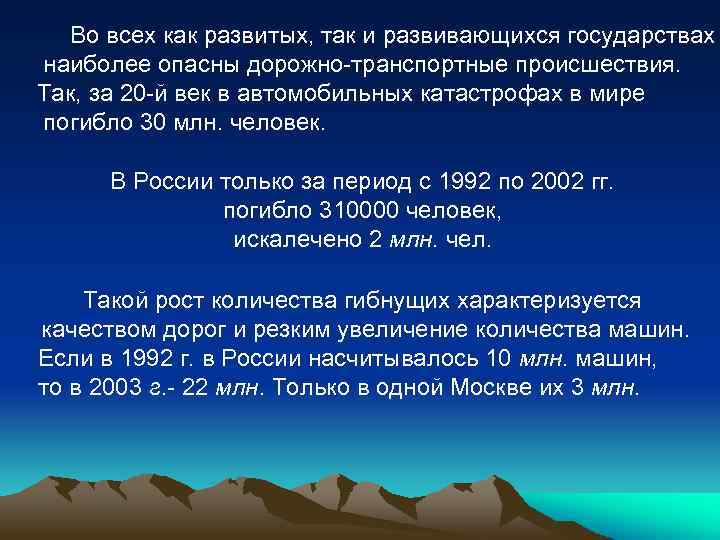 Во всех как развитых, так и развивающихся государствах наиболее опасны дорожно-транспортные происшествия. Так, за 20-й век в автомобильных катастрофах в мире погибло 30 млн. человек.

В России только за период с 1992 по 2002 гг. погибло 310000 человек, искалечено 2 млн. чел.

Такой рост количества гибнущих характеризуется качеством дорог и резким увеличение количества машин. Если в 1992 г. в России насчитывалось 10 млн. машин, то в 2003 г.- 22 млн. Только в одной Москве их 3 млн.